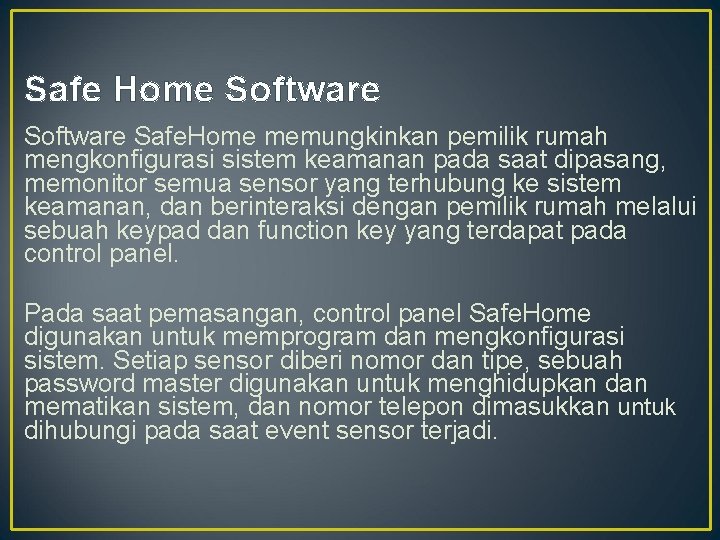 Safe Home Software

Software SafeHome memungkinkan pemilik rumah mengkonfigurasi sistem keamanan pada saat dipasang, memonitor semua sensor yang terhubung ke sistem keamanan, dan berinteraksi dengan pemilik rumah melalui sebuah keypad dan function key yang terdapat pada control panel.

Pada saat pemasangan, control panel SafeHome digunakan untuk memprogram dan mengkonfigurasi sistem. Setiap sensor diberi nomor dan tipe, sebuah password master digunakan untuk menghidupkan dan mematikan sistem, dan nomor telepon dimasukkan untuk dihubungi pada saat event sensor terjadi.